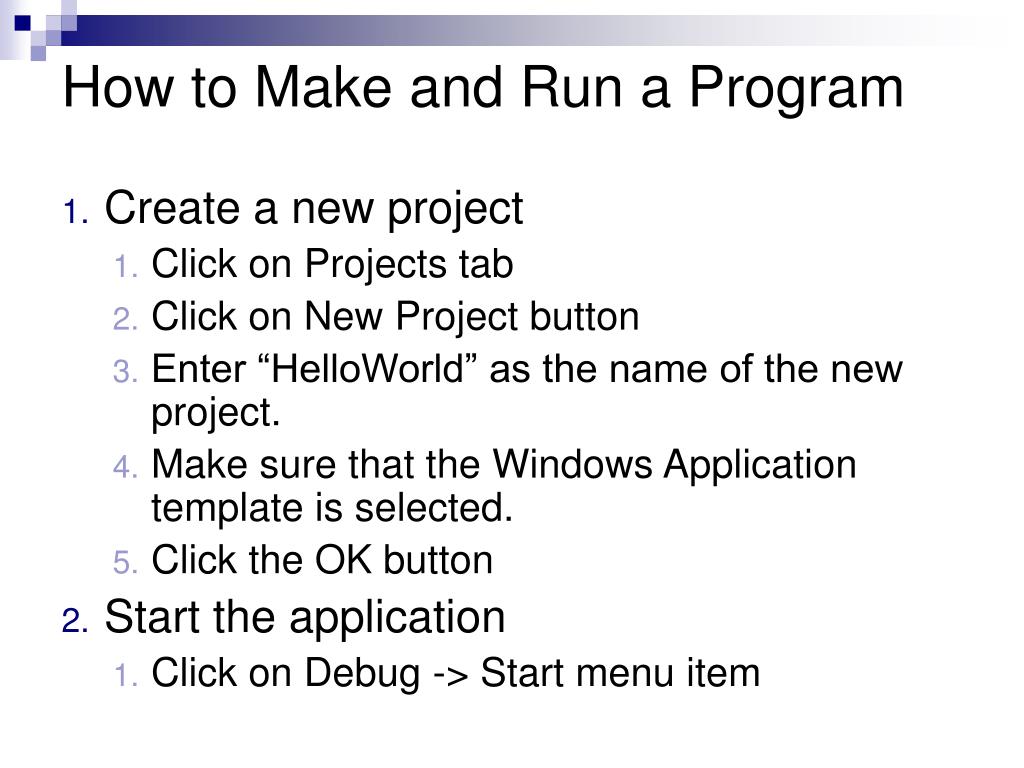 How to Make and Run a Program

1. Create a new project
   1. Click on Projects tab
   2. Click on New Project button
   3. Enter “HelloWorld” as the name of the new project.
   4. Make sure that the Windows Application template is selected.
   5. Click the OK button
2. Start the application
   1. Click on Debug -> Start menu item